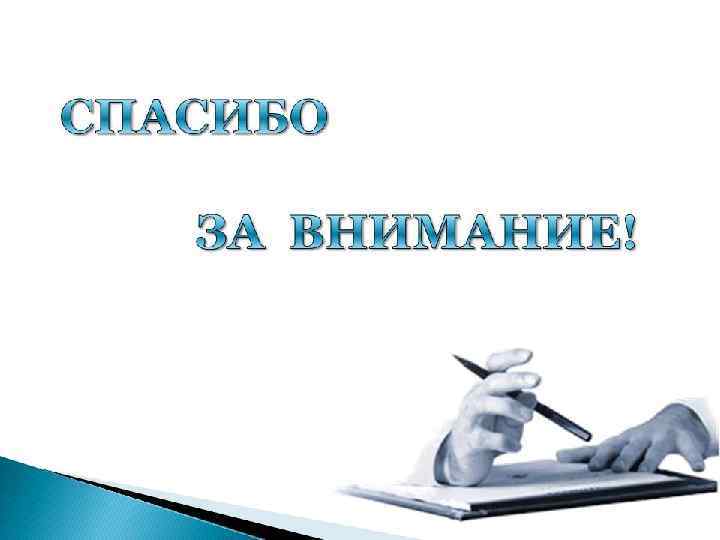 СПАСИБО

ЗА ВНИМАНИЕ!